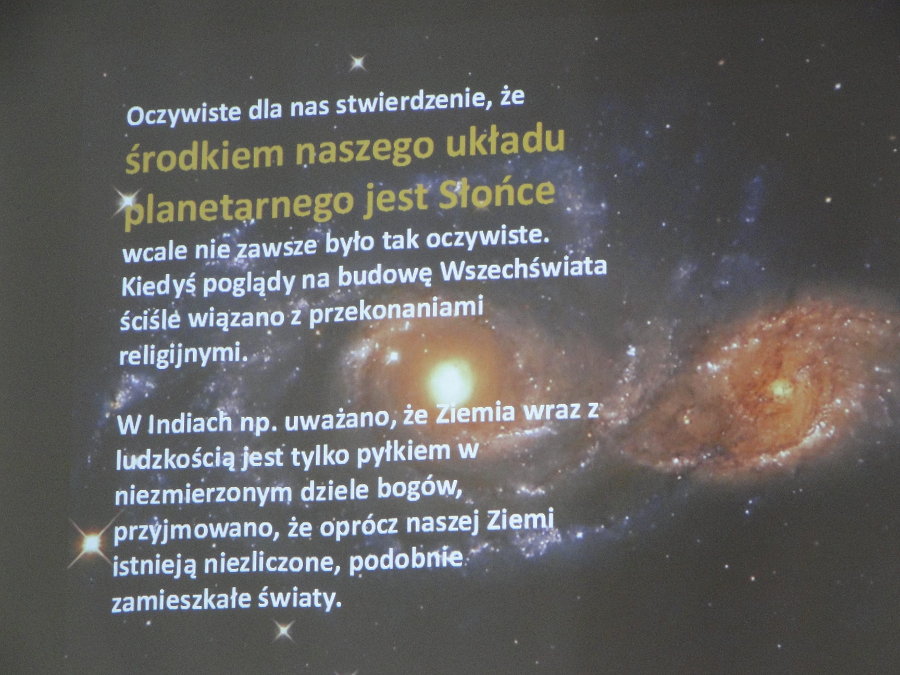 Oczywiste dla nas stwierdzenie, że środkiem naszego układu planetarnego jest Słońce wcale nie zawsze było tak oczywiste. Kiedyś poglądy na budowę Wszechświata ściśle wiązano z przekonaniami religijnymi.

W Indiach np. uważano, że Ziemia wraz z ludzkością jest tylko pyłkiem w niezmierzonym dziele bogów, przyjmowano, że oprócz naszej Ziemi istnieją niezliczone, podobnie zamieszkałe światy.